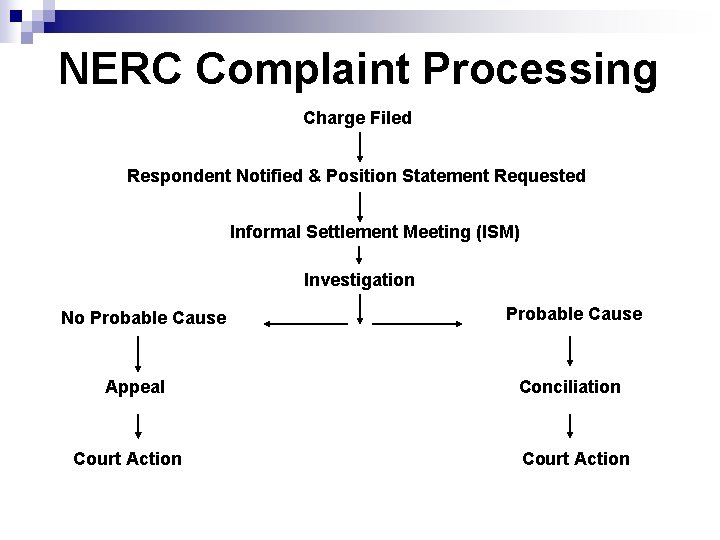 NERC Complaint Processing

Charge Filed

Respondent Notified & Position Statement Requested

Informal Settlement Meeting (ISM)

Investigation

No Probable Cause

Appeal

Court Action

Probable Cause

Conciliation

Court Action